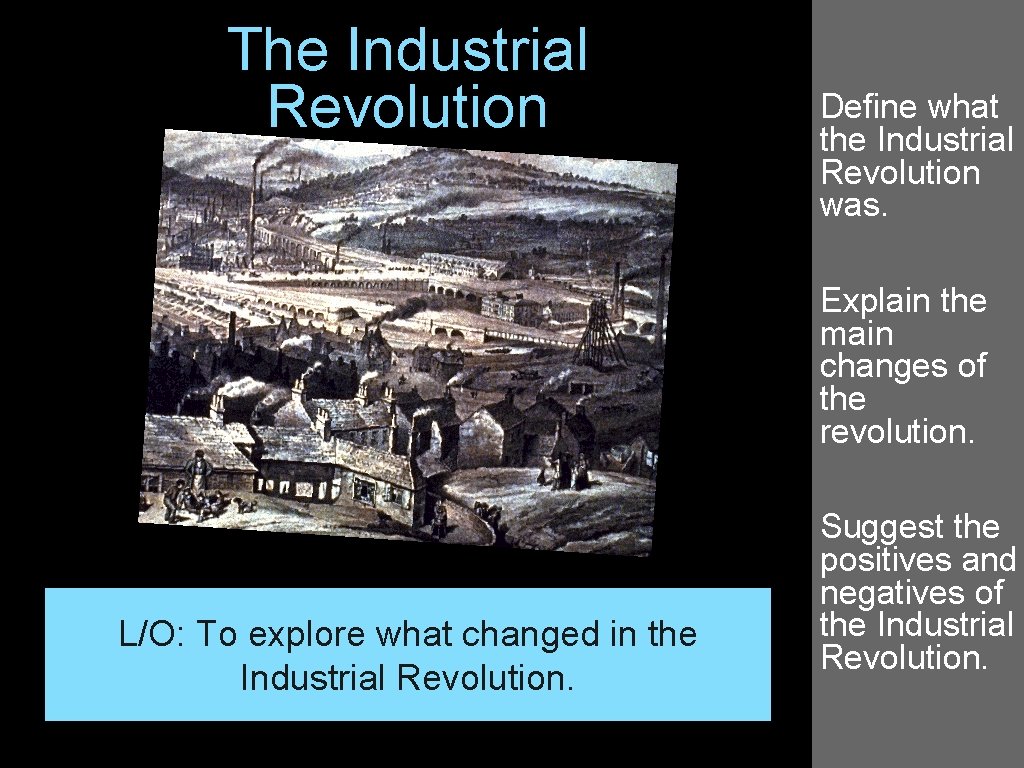 The Industrial Revolution

L/O: To explore what changed in the Industrial Revolution.

Define what the Industrial Revolution was.

Explain the main changes of the revolution.

Suggest the positives and negatives of the Industrial Revolution.